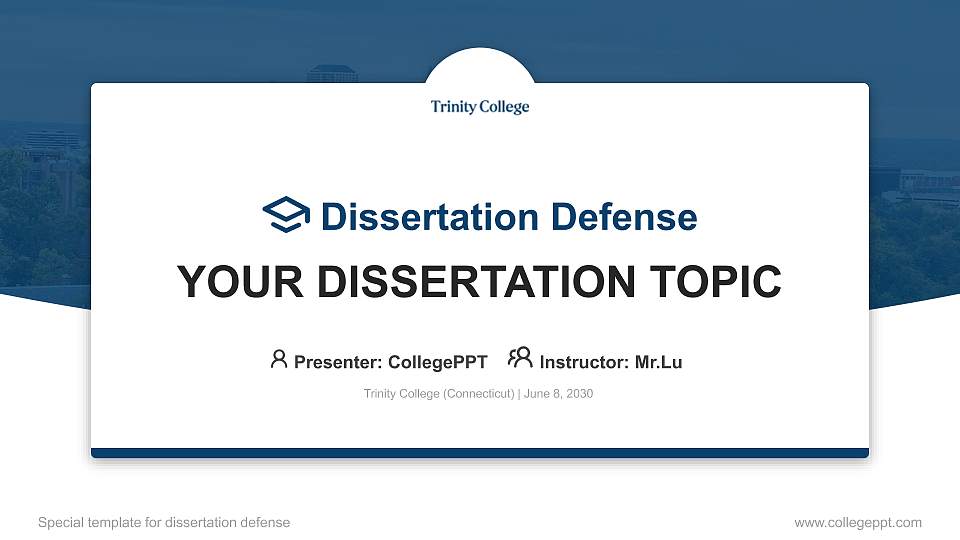 Trinity College

Dissertation Defense

YOUR DISSERTATION TOPIC

Presenter: CollegePPT Instructor: Mr.Lu

Trinity College (Connecticut) | June 8, 2030

Special template for dissertation defense

www.collegeppt.com